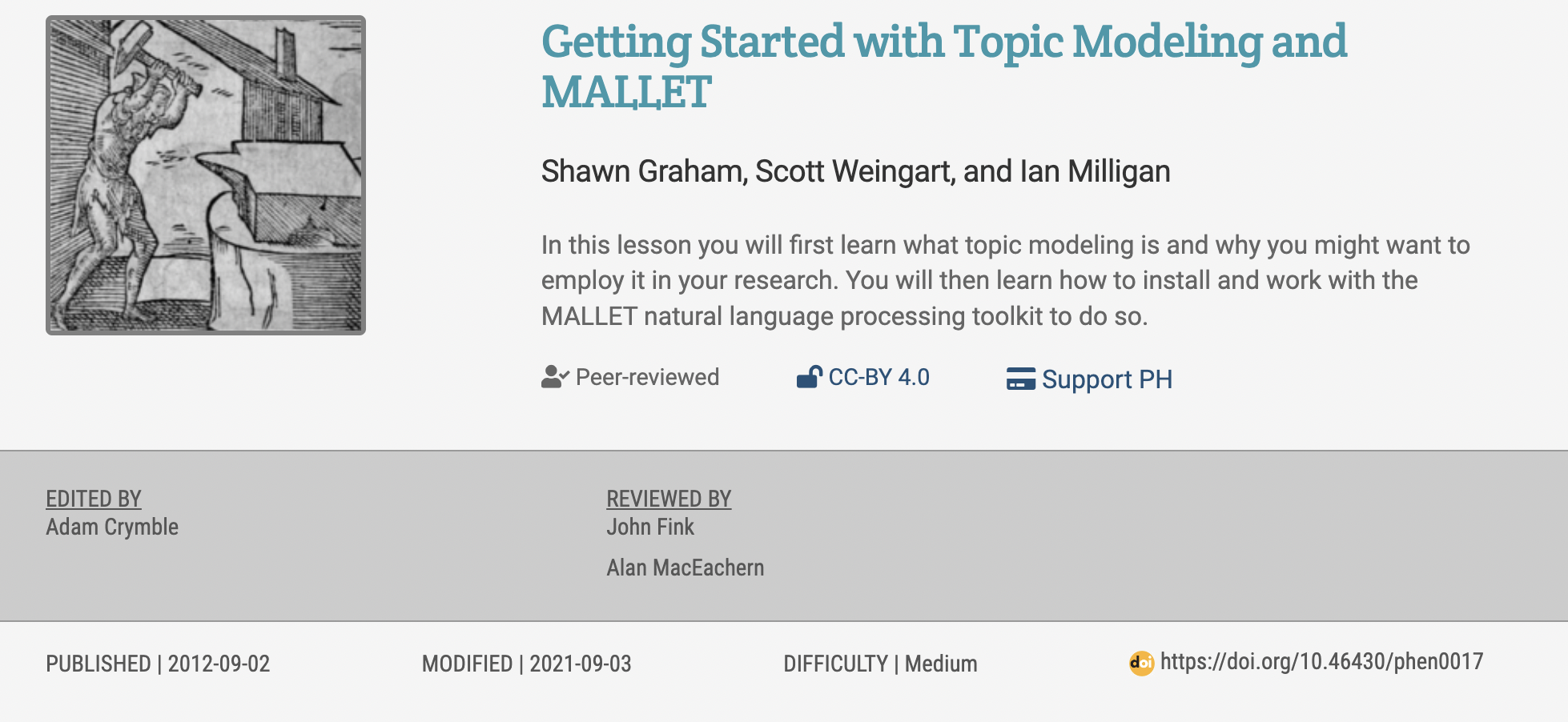 Getting Started with Topic Modeling and MALLET

Shawn Graham, Scott Weingart, and Ian Milligan

In this lesson you will first learn what topic modeling is and why you might want to employ it in your research. You will then learn how to install and work with the MALLET natural language processing toolkit to do so.

Peer-reviewed CC-BY 4.0 Support PH

EDITED BY
Adam Crymble

REVIEWED BY
John Fink

Alan MacEachern

PUBLISHED | 2012-09-02 MODIFIED | 2021-09-03 DIFFICULTY | Medium doi https://doi.org/10.46430/phen0017